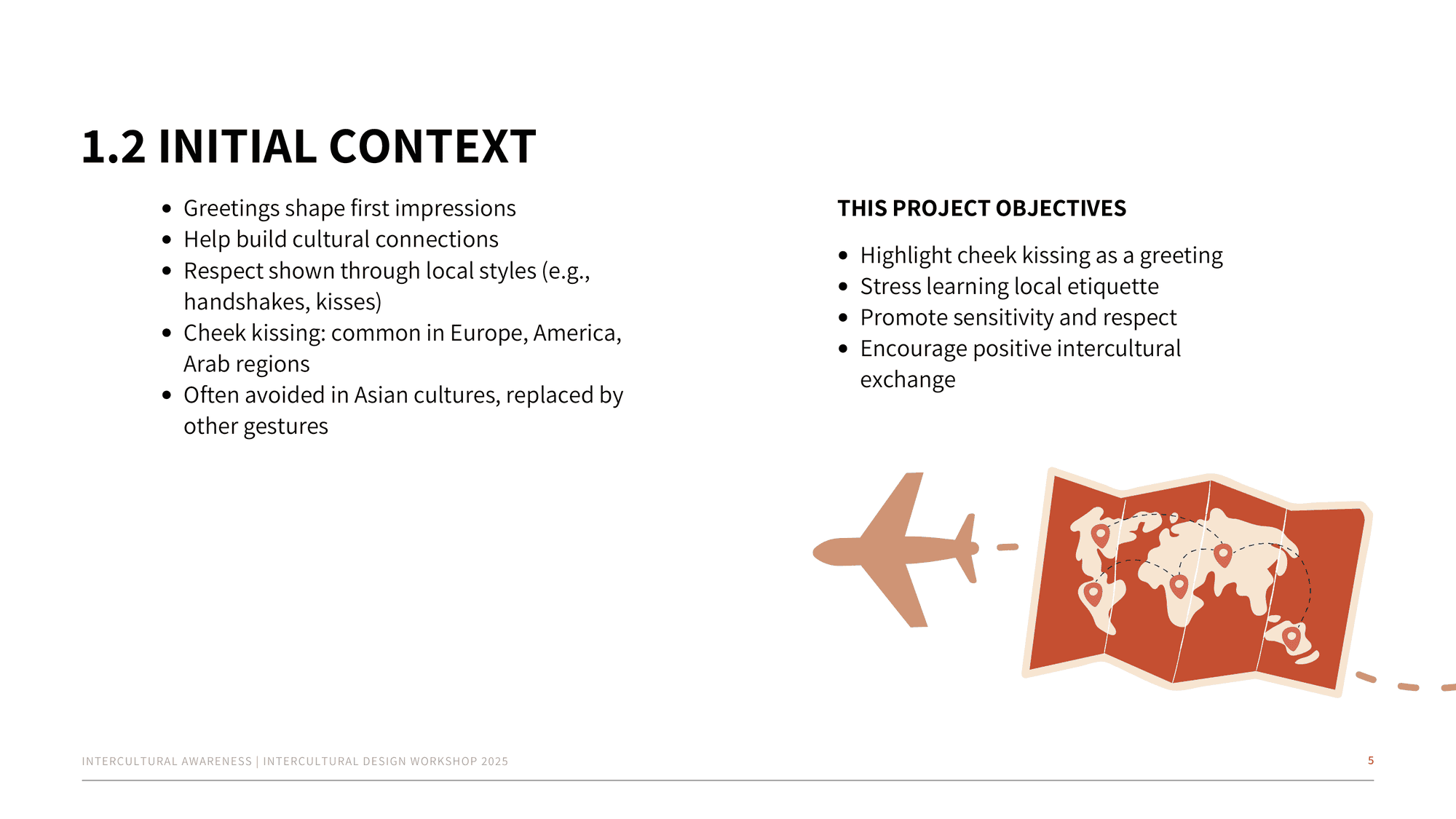 1.2 INITIAL CONTEXT

- Greetings shape first impressions
- Help build cultural connections
- Respect shown through local styles (e.g., handshakes, kisses)
- Cheek kissing: common in Europe, America, Arab regions
- Often avoided in Asian cultures, replaced by other gestures

THIS PROJECT OBJECTIVES

- Highlight cheek kissing as a greeting
- Stress learning local etiquette
- Promote sensitivity and respect
- Encourage positive intercultural exchange

INTERCULTURAL AWARENESS | INTERCULTURAL DESIGN WORKSHOP 2025

5